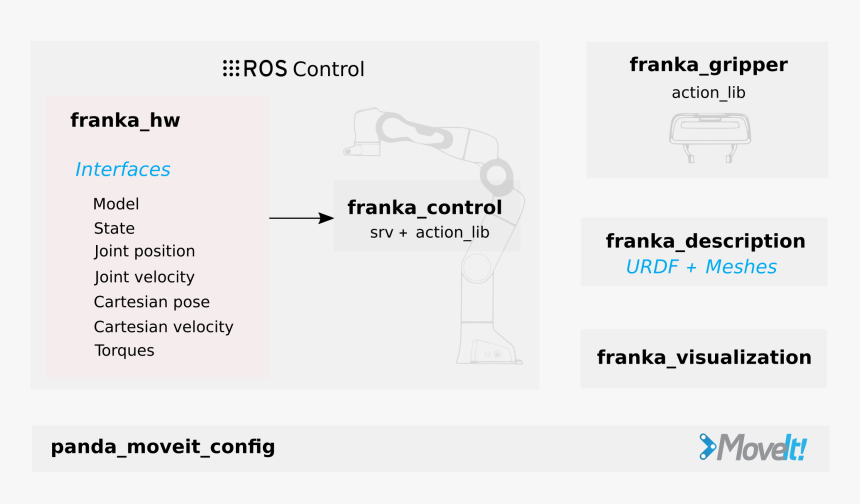 ROS Control

franka_hw

Interfaces

Model
State
Joint position
Joint velocity
Cartesian pose
Cartesian velocity
Torques

franka_control
srv + action_lib

franka_gripper
action_lib

franka_description
URDF + Meshes

franka_visualization

panda_moveit_config

MoveIt!